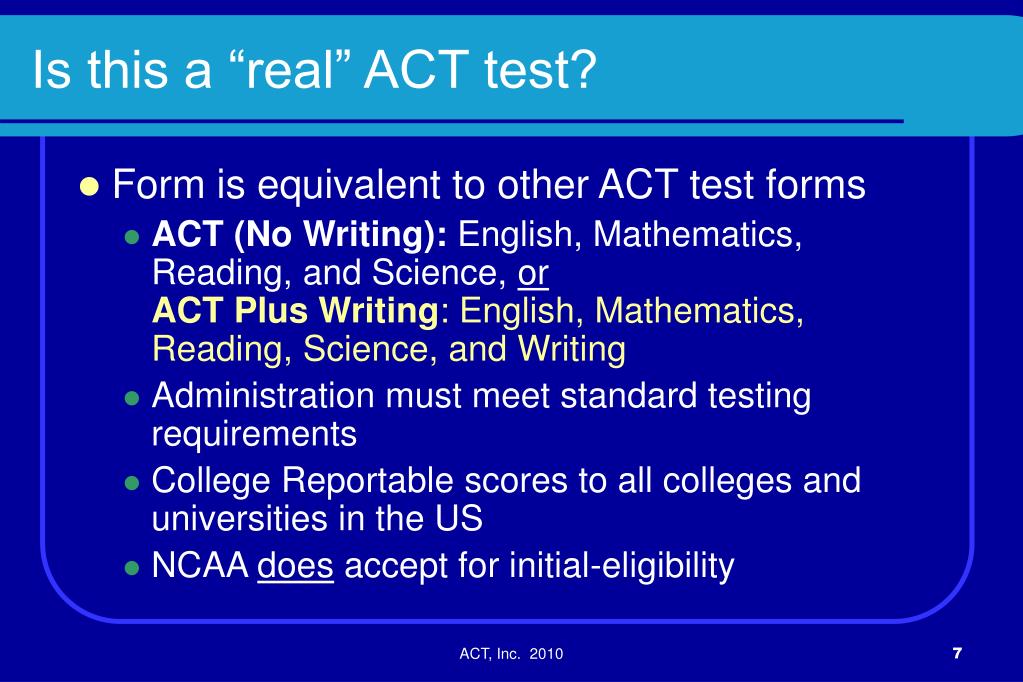 Is this a “real” ACT test?

Form is equivalent to other ACT test forms

ACT (No Writing): English, Mathematics, Reading, and Science, or
ACT Plus Writing: English, Mathematics, Reading, Science, and Writing

Administration must meet standard testing requirements

College Reportable scores to all colleges and universities in the US

NCAA does accept for initial-eligibility

ACT, Inc. 2010

7